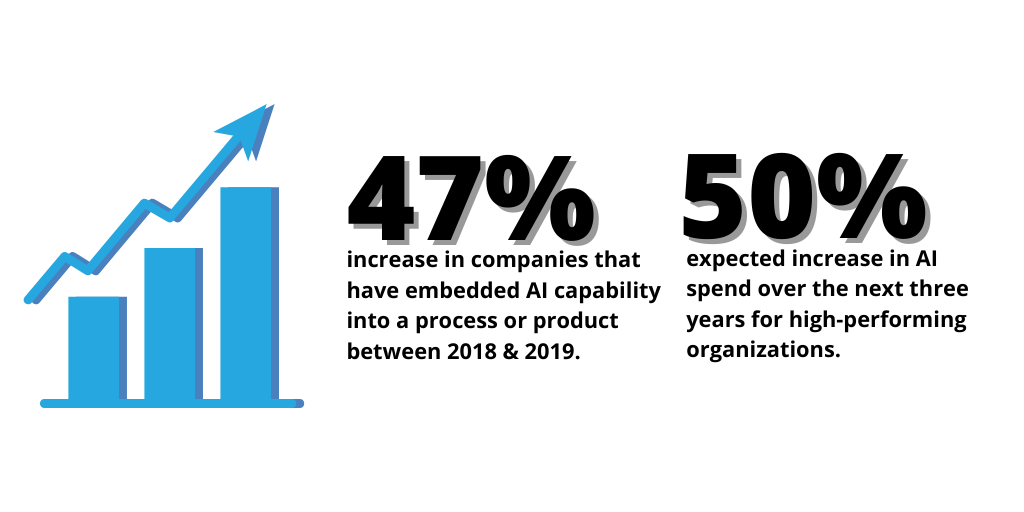 47%
increase in companies that have embedded AI capability into a process or product between 2018 & 2019.

50%
expected increase in AI spend over the next three years for high-performing organizations.